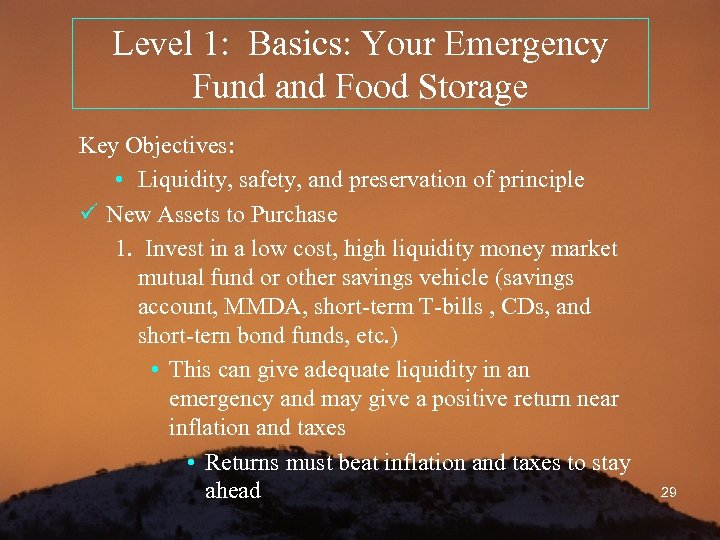 Level 1: Basics: Your Emergency Fund and Food Storage

Key Objectives:

• Liquidity, safety, and preservation of principle

✓ New Assets to Purchase

1. Invest in a low cost, high liquidity money market mutual fund or other savings vehicle (savings account, MMDA, short-term T-bills , CDs, and short-tern bond funds, etc.)

• This can give adequate liquidity in an emergency and may give a positive return near inflation and taxes

• Returns must beat inflation and taxes to stay ahead

29